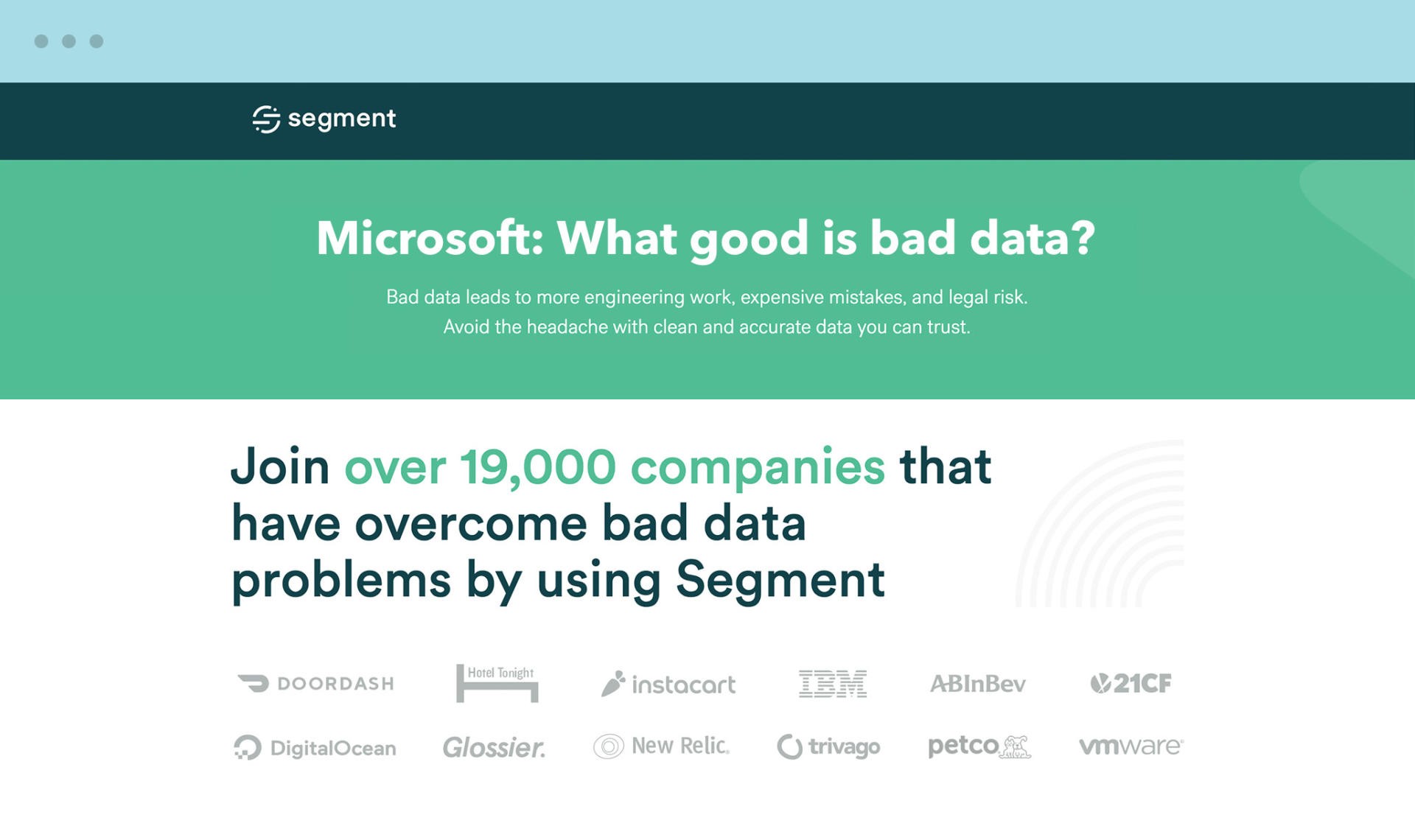 segment

Microsoft: What good is bad data?

Bad data leads to more engineering work, expensive mistakes, and legal risk. Avoid the headache with clean and accurate data you can trust.

Join over 19,000 companies that have overcome bad data problems by using Segment

DOORDASH Hotel Tonight instacart IBM ABInBev 21CF

DigitalOcean Glossier. New Relic. trivago petco vmware